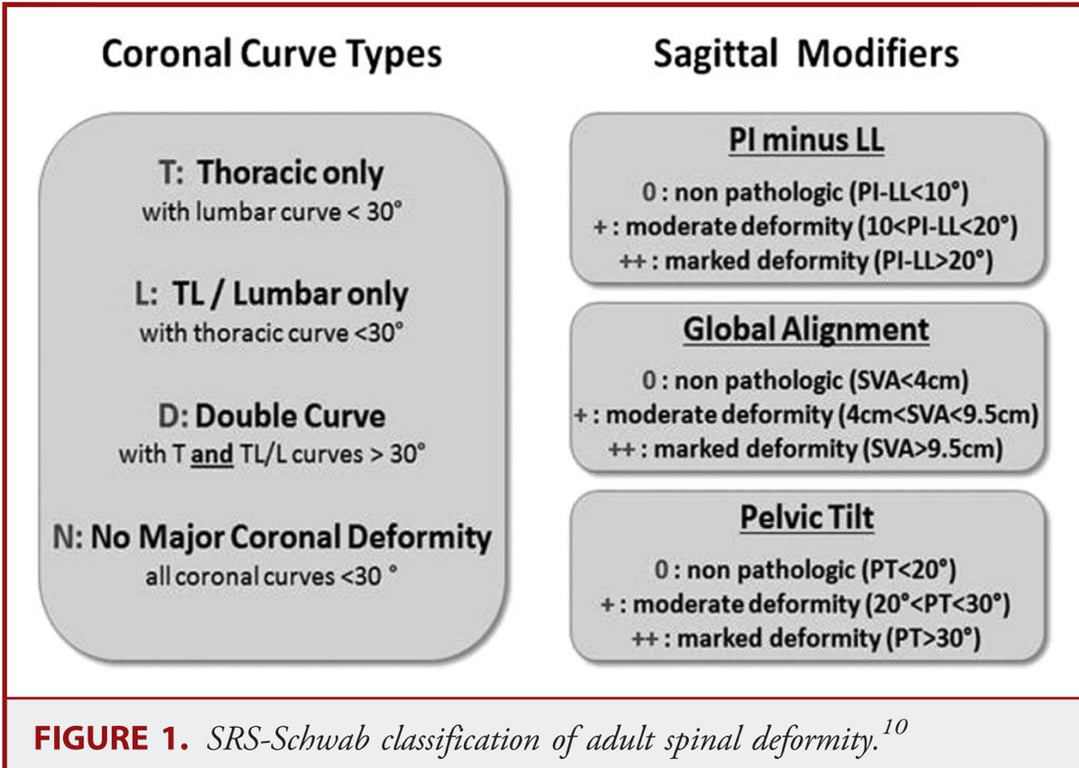 Coronal Curve Types

T: Thoracic only
with lumbar curve < 30°

L: TL / Lumbar only
with thoracic curve <30°

D: Double Curve
with T and TL/L curves > 30°

N: No Major Coronal Deformity
all coronal curves <30 °

Sagittal Modifiers

PI minus LL
0 : non pathologic (PI-LL<10°)
+ : moderate deformity (10<PI-LL<20°)
++ : marked deformity (PI-LL>20°)

Global Alignment
0 : non pathologic (SVA<4cm)
+ : moderate deformity (4cm<SVA<9.5cm)
++ : marked deformity (SVA>9.5cm)

Pelvic Tilt
0 : non pathologic (PT<20°)
+ : moderate deformity (20°<PT<30°)
++ : marked deformity (PT>30°)

FIGURE 1. SRS-Schwab classification of adult spinal deformity.$^{10}$